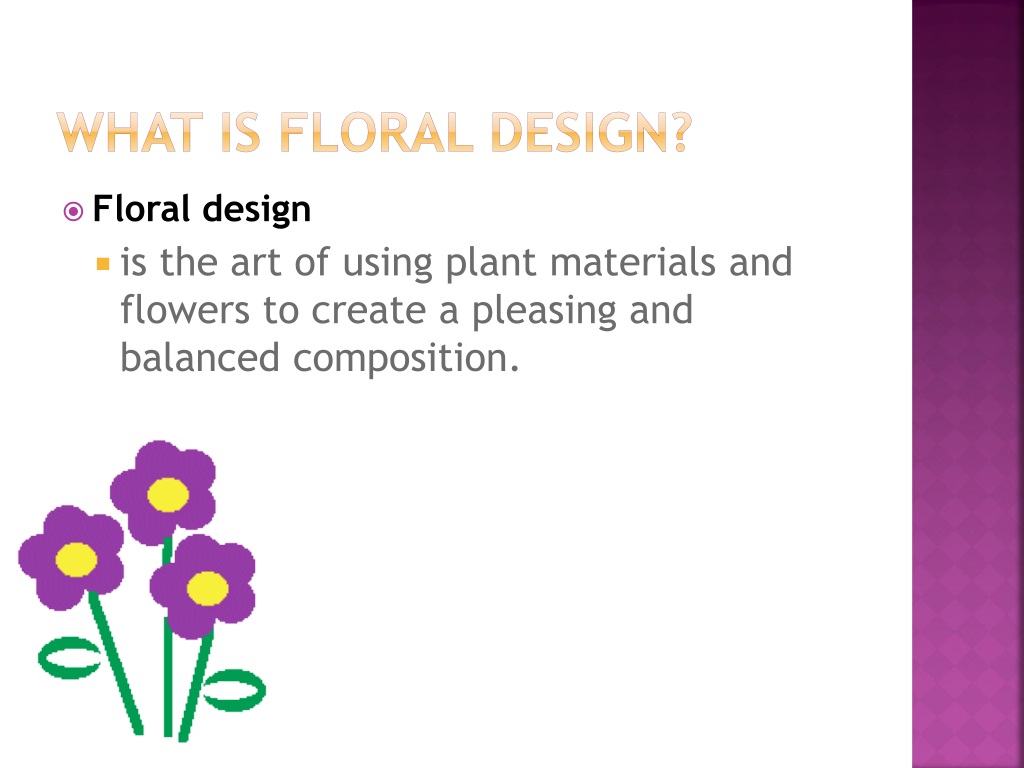 WHAT IS FLORAL DESIGN?

Floral design

is the art of using plant materials and flowers to create a pleasing and balanced composition.